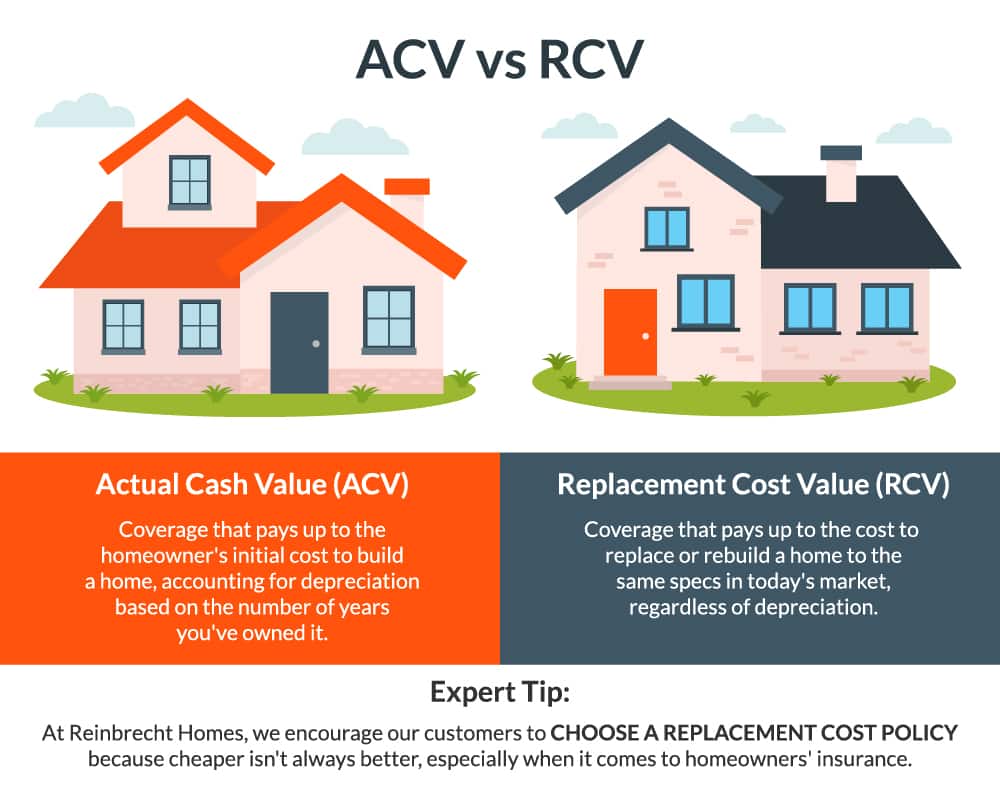 ACV vs RCV

Actual Cash Value (ACV)

Coverage that pays up to the homeowner's initial cost to build a home, accounting for depreciation based on the number of years you've owned it.

Replacement Cost Value (RCV)

Coverage that pays up to the cost to replace or rebuild a home to the same specs in today's market, regardless of depreciation.

Expert Tip:

At Reinbrecht Homes, we encourage our customers to CHOOSE A REPLACEMENT COST POLICY because cheaper isn't always better, especially when it comes to homeowners' insurance.